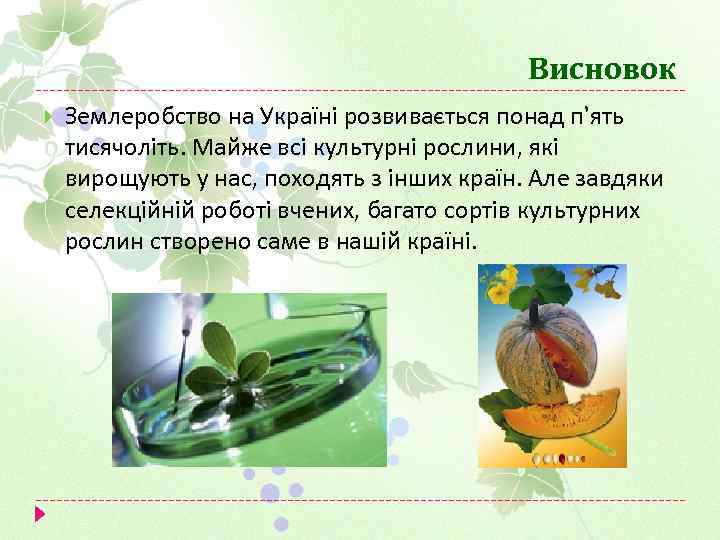 Висновок

Землеробство на Україні розвивається понад п'ять тисячоліть. Майже всі культурні рослини, які вирощують у нас, походять з інших країн. Але завдяки селекційній роботі вчених, багато сортів культурних рослин створено саме в нашій країні.